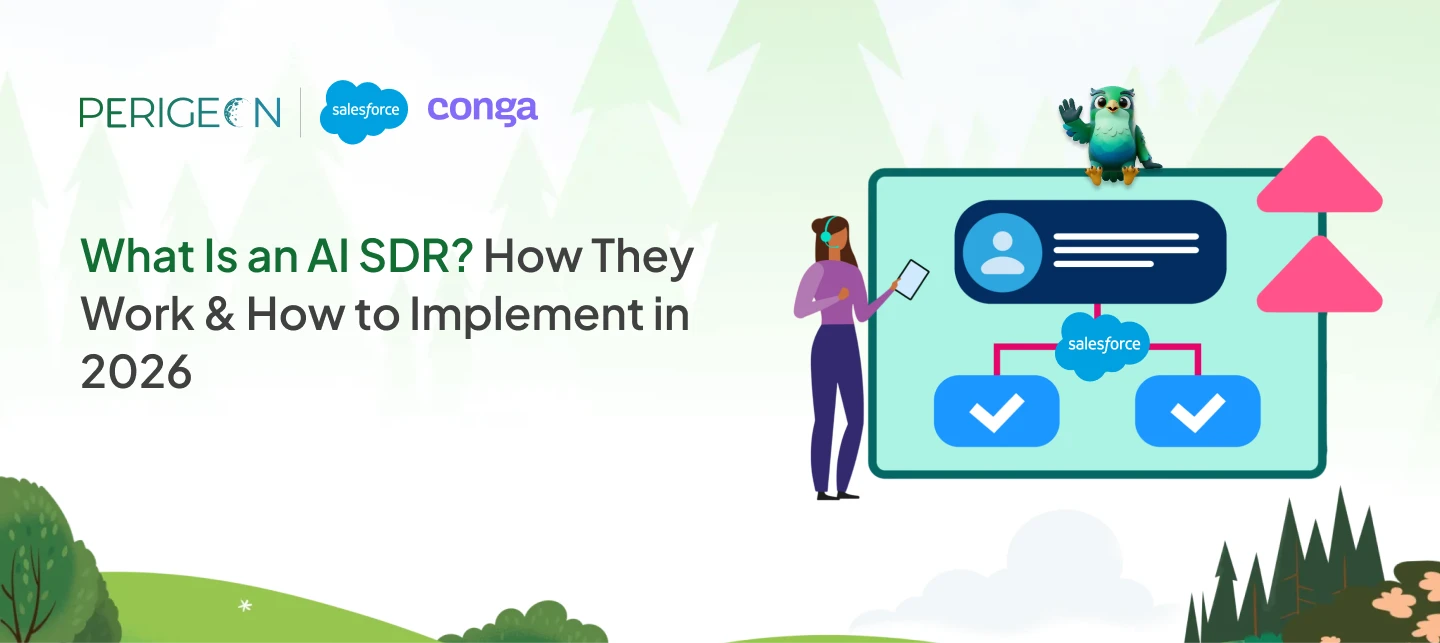 PERIGEON salesforce conga

What Is an AI SDR? How They Work & How to Implement in 2026

salesforce